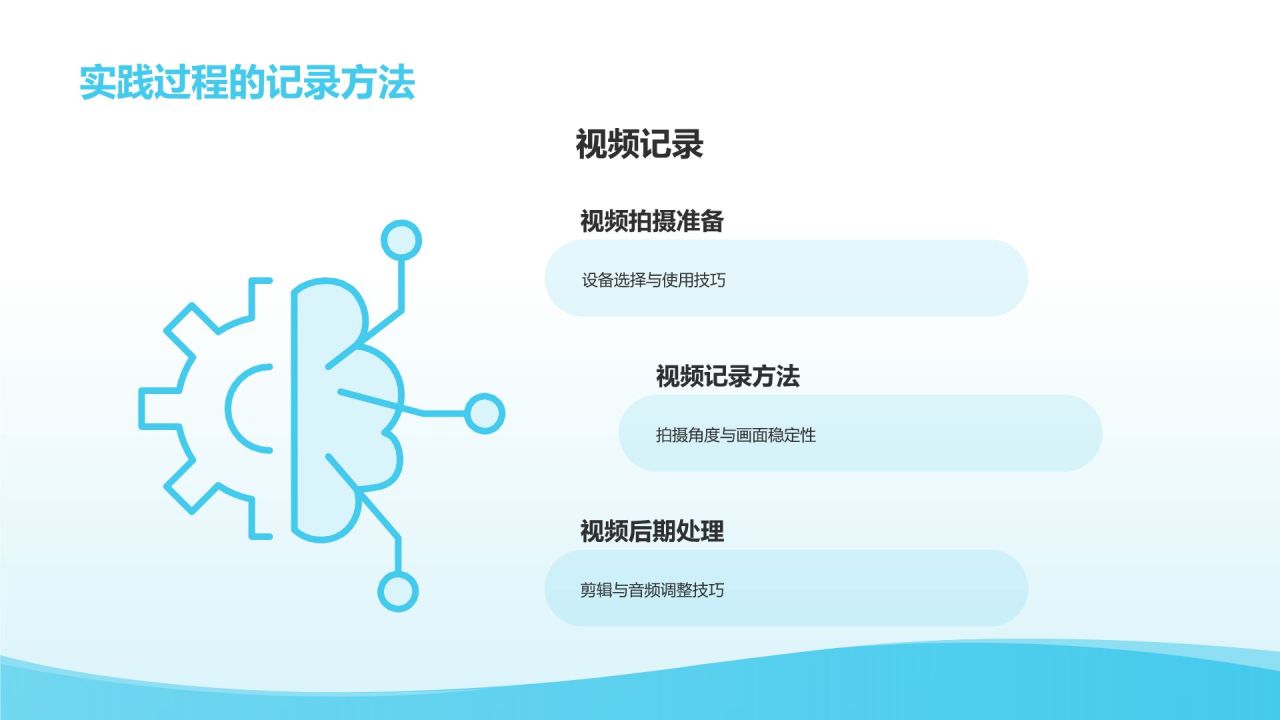 实践过程的记录方法

视频记录

视频拍摄准备

设备选择与使用技巧

视频记录方法

拍摄角度与画面稳定性

视频后期处理

剪辑与音频调整技巧